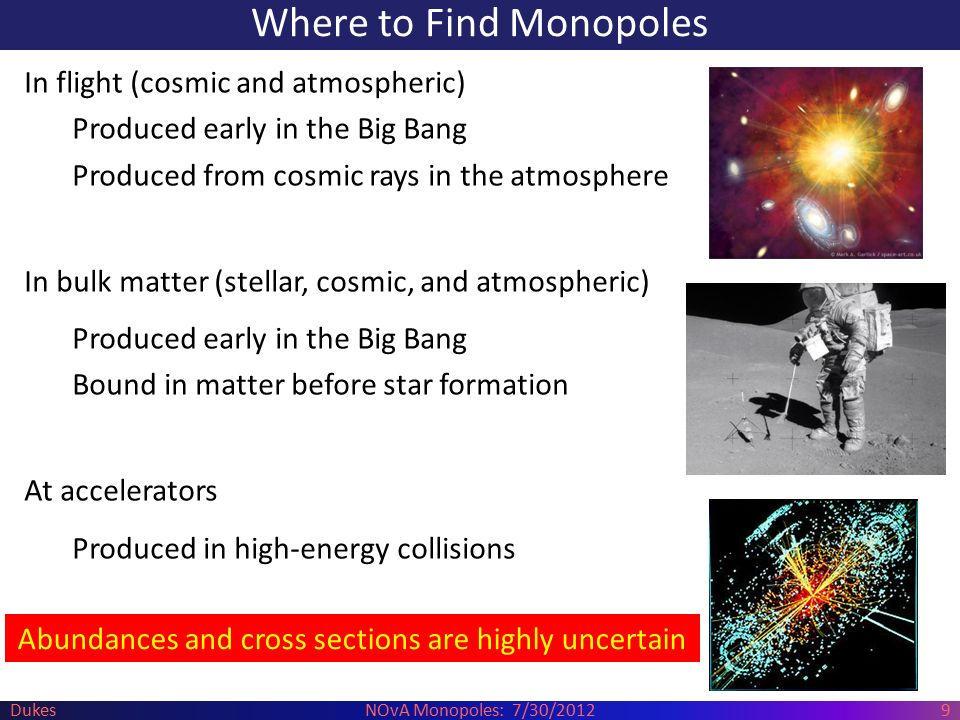 Where to Find Monopoles

In flight (cosmic and atmospheric)

Produced early in the Big Bang

Produced from cosmic rays in the atmosphere

© Mark A. Garlick / space-art.co.uk

In bulk matter (stellar, cosmic, and atmospheric)

Produced early in the Big Bang

Bound in matter before star formation

At accelerators

Produced in high-energy collisions

Abundances and cross sections are highly uncertain

Dukes NOvA Monopoles: 7/30/2012 9